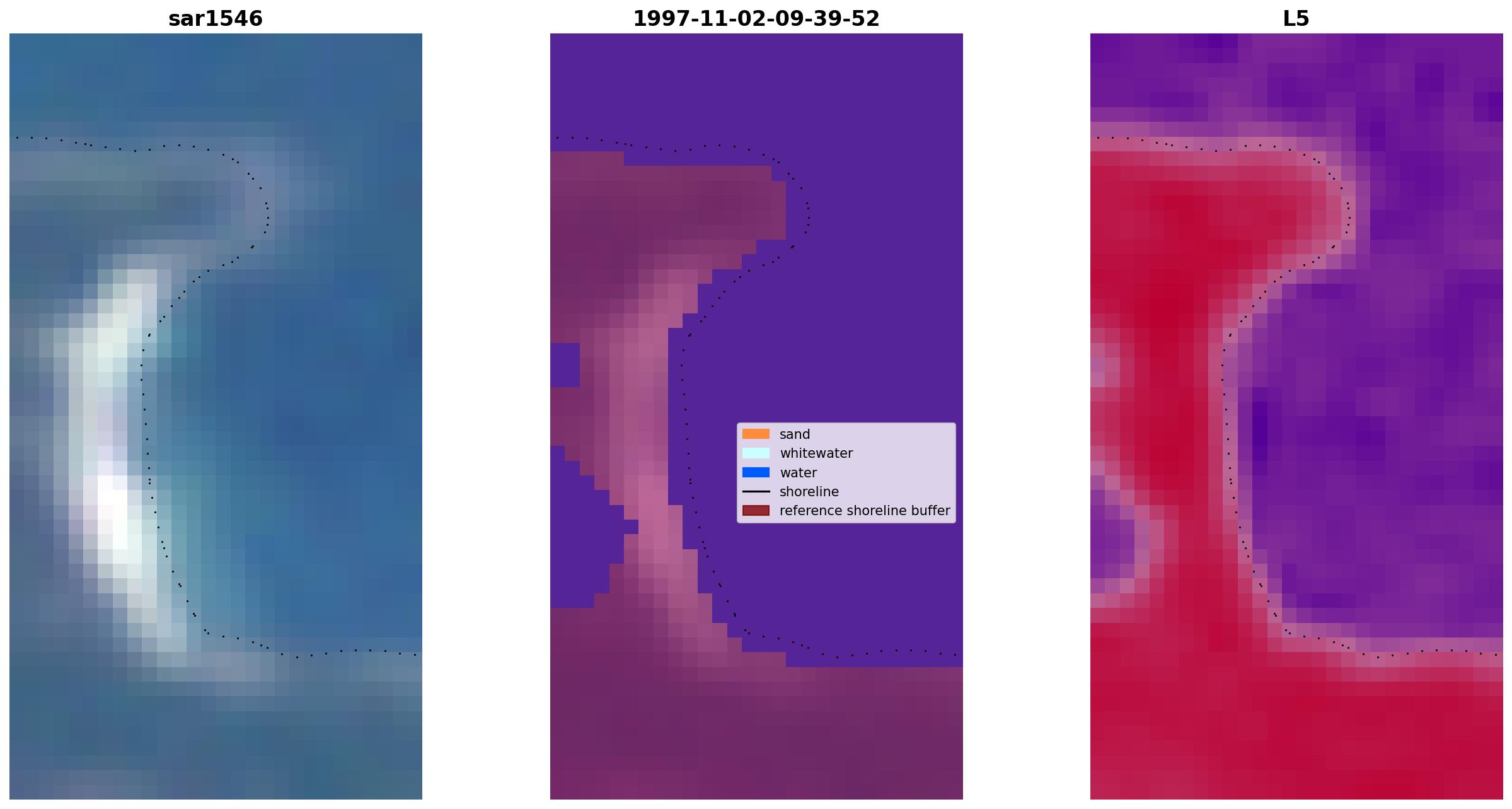 sar1546

1997-11-02-09-39-52

sand
whitewater
water
shoreline
reference shoreline buffer

L5